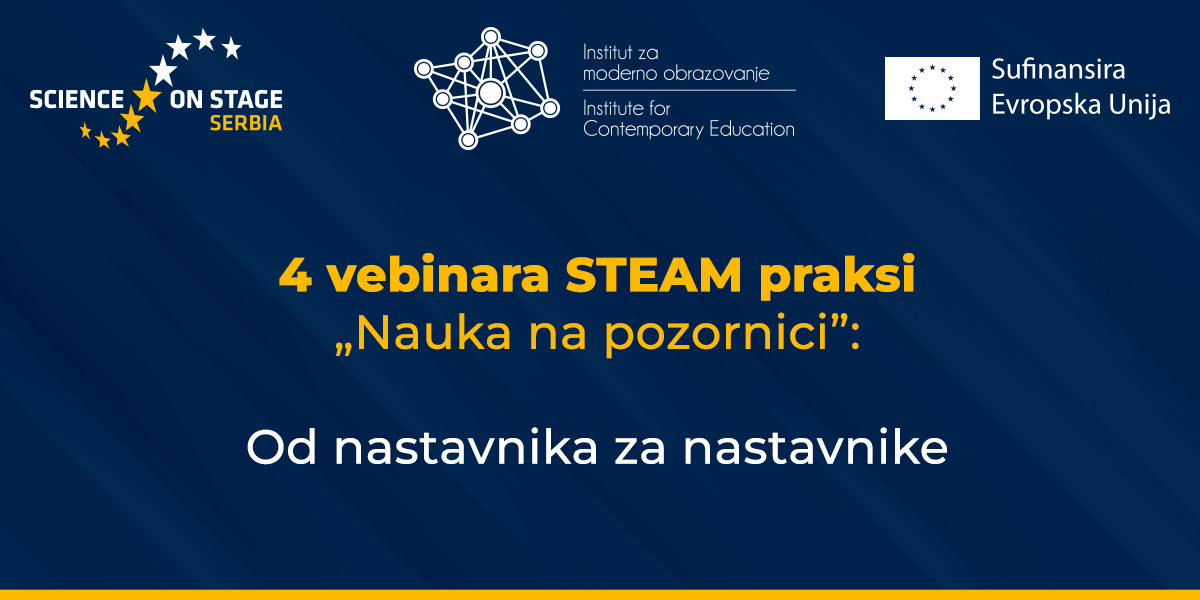 SCIENCE ON STAGE
SERBIA

Institut za
moderno obrazovanje
Institute for
Contemporary Education

Sufinansira
Evropska Unija

4 vebinara STEAM praksi
„Nauka na pozornici”:

Od nastavnika za nastavnike